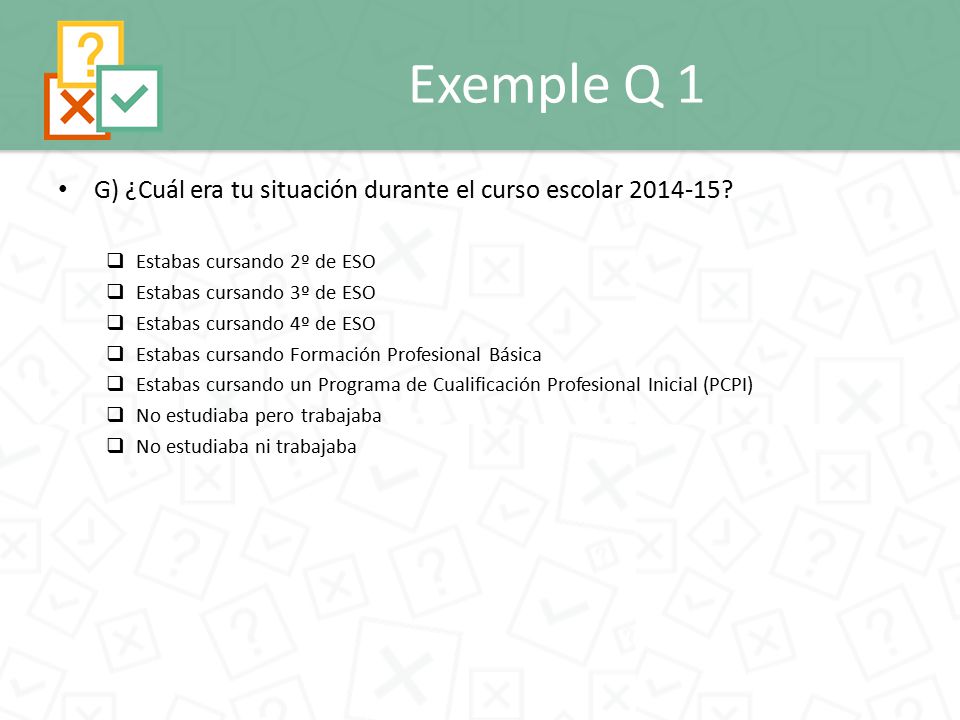 Exemple Q 1

• G) ¿Cuál era tu situación durante el curso escolar 2014-15?

❑ Estabas cursando 2º de ESO
❑ Estabas cursando 3º de ESO
❑ Estabas cursando 4º de ESO
❑ Estabas cursando Formación Profesional Básica
❑ Estabas cursando un Programa de Cualificación Profesional Inicial (PCPI)
❑ No estudiaba pero trabajaba
❑ No estudiaba ni trabajaba